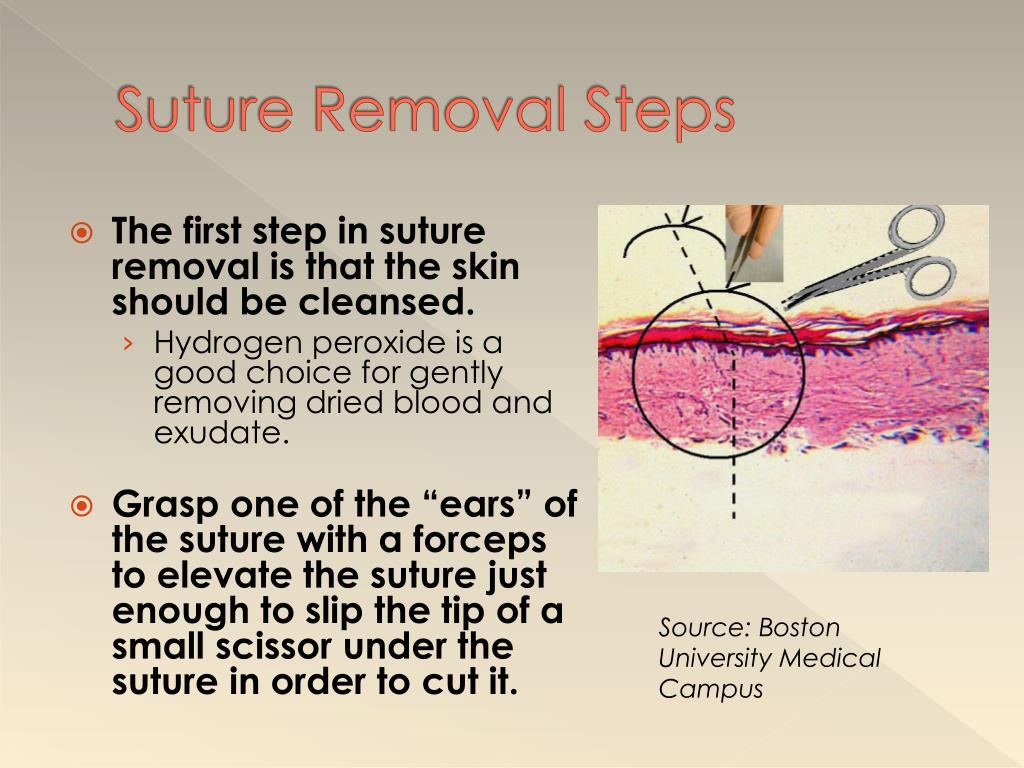 Suture Removal Steps

The first step in suture removal is that the skin should be cleansed.

› Hydrogen peroxide is a good choice for gently removing dried blood and exudate.

Grasp one of the “ears” of the suture with a forceps to elevate the suture just enough to slip the tip of a small scissor under the suture in order to cut it.

Source: Boston University Medical Campus